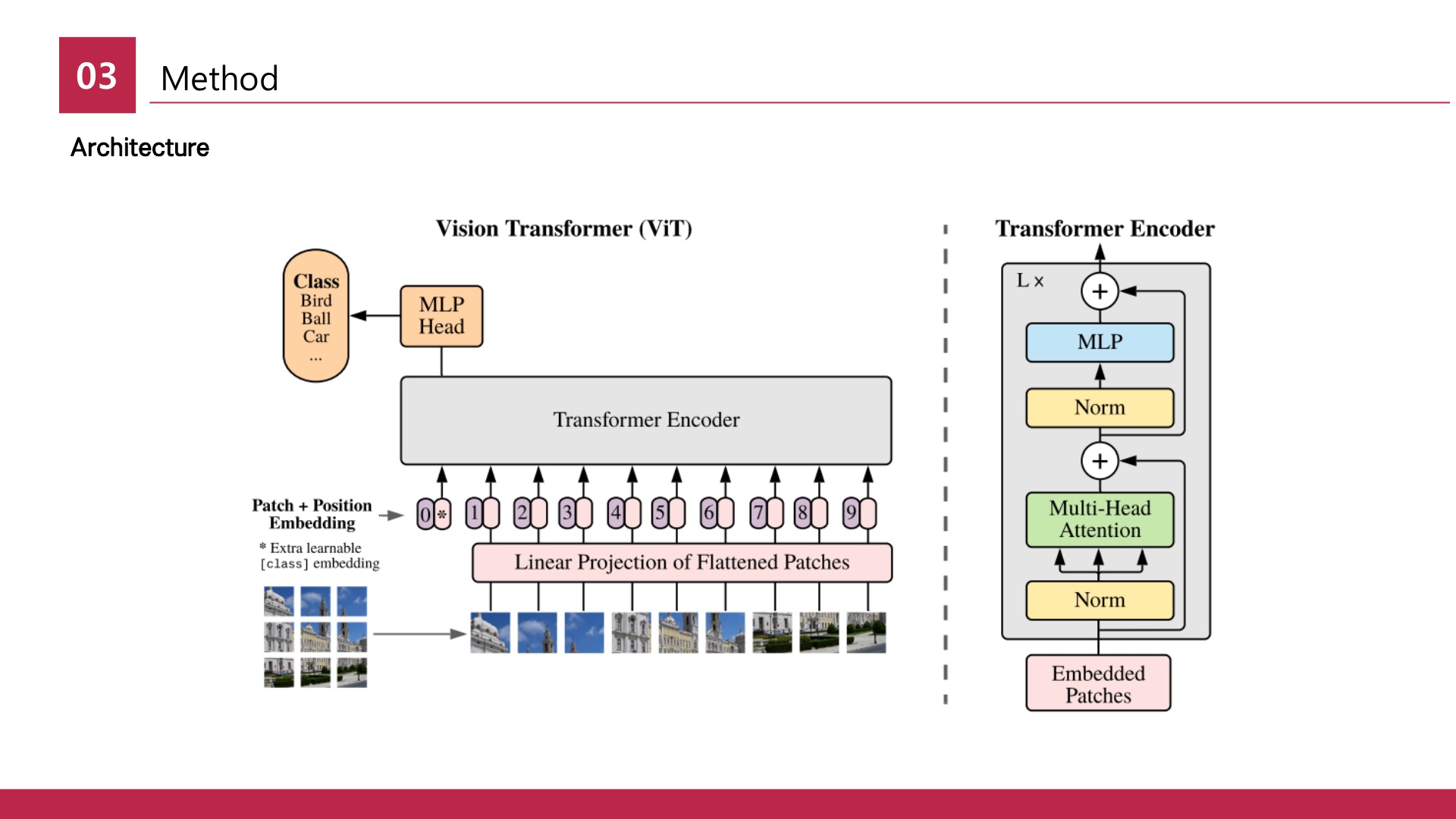 03 Method

Architecture

Vision Transformer (ViT)

Class
Bird
Ball
Car
...

MLP
Head

Transformer Encoder

Patch + Position
Embedding

* Extra learnable
[class] embedding

0 * 1 2 3 4 5 6 7 8 9

Linear Projection of Flattened Patches

Transformer Encoder

L ×

+

MLP

Norm

+

Multi-Head
Attention

Norm

Embedded
Patches